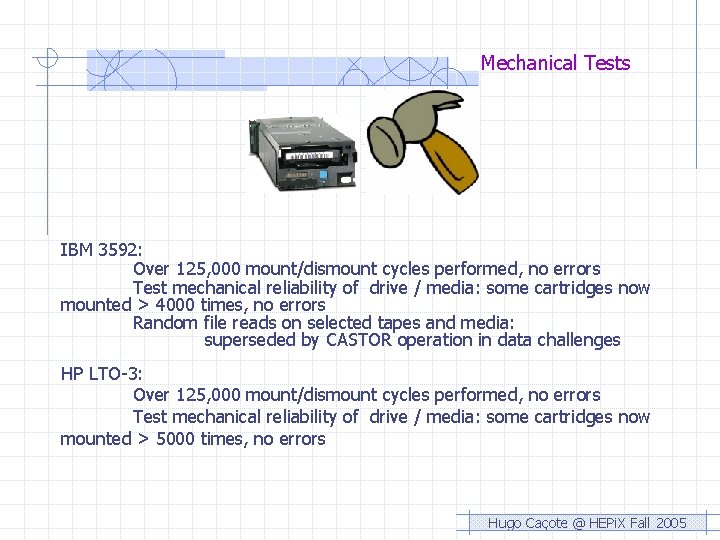 Mechanical Tests

IBM 3592:

Over 125,000 mount/dismount cycles performed, no errors

Test mechanical reliability of drive / media: some cartridges now mounted > 4000 times, no errors

Random file reads on selected tapes and media:

superseded by CASTOR operation in data challenges

HP LTO-3:

Over 125,000 mount/dismount cycles performed, no errors

Test mechanical reliability of drive / media: some cartridges now mounted > 5000 times, no errors

Hugo Caçote @ HEPiX Fall 2005